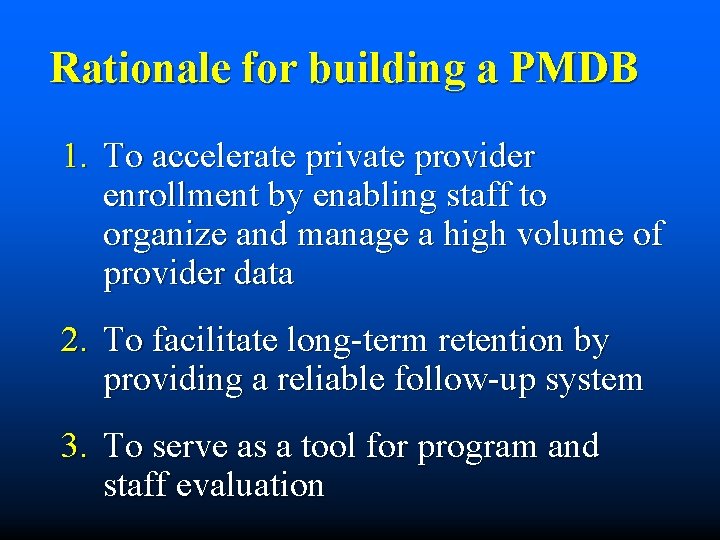 Rationale for building a PMDB

1. To accelerate private provider enrollment by enabling staff to organize and manage a high volume of provider data

2. To facilitate long-term retention by providing a reliable follow-up system

3. To serve as a tool for program and staff evaluation